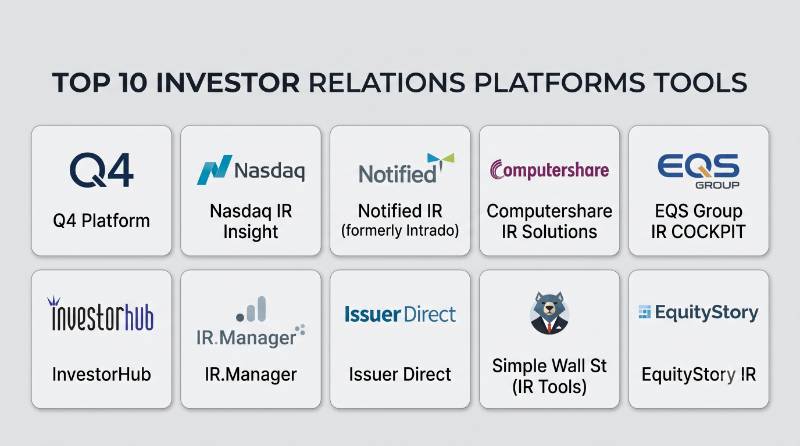 TOP 10 INVESTOR RELATIONS PLATFORMS TOOLS

Q4
Q4 Platform

Nasdaq
Nasdaq IR Insight

Notified
Notified IR (formerly Intrado)

Computershare
Computershare IR Solutions

EQS GROUP
EQS Group IR COCKPIT

investorhub
InvestorHub

IR.Manager
IR.Manager

Issuer Direct
Issuer Direct

Simple Wall St (IR Tools)

EquityStory
EquityStory IR